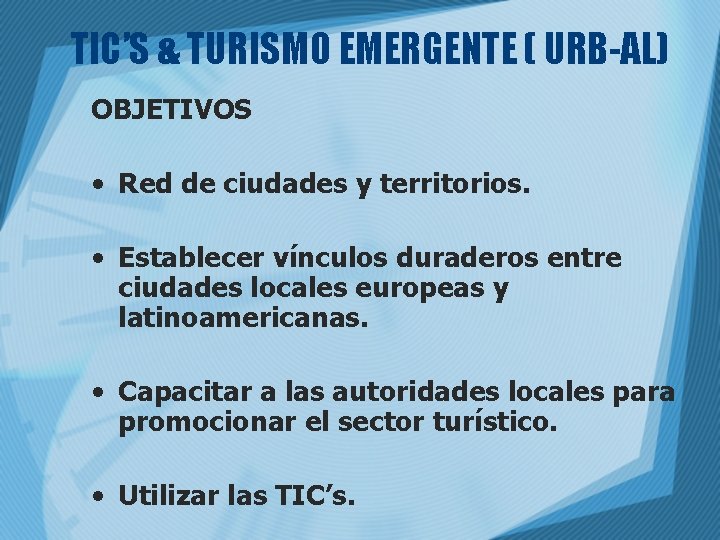 TIC'S & TURISMO EMERGENTE ( URB-AL)

OBJETIVOS

• Red de ciudades y territorios.

• Establecer vínculos duraderos entre ciudades locales europeas y latinoamericanas.

• Capacitar a las autoridades locales para promocionar el sector turístico.

• Utilizar las TIC's.